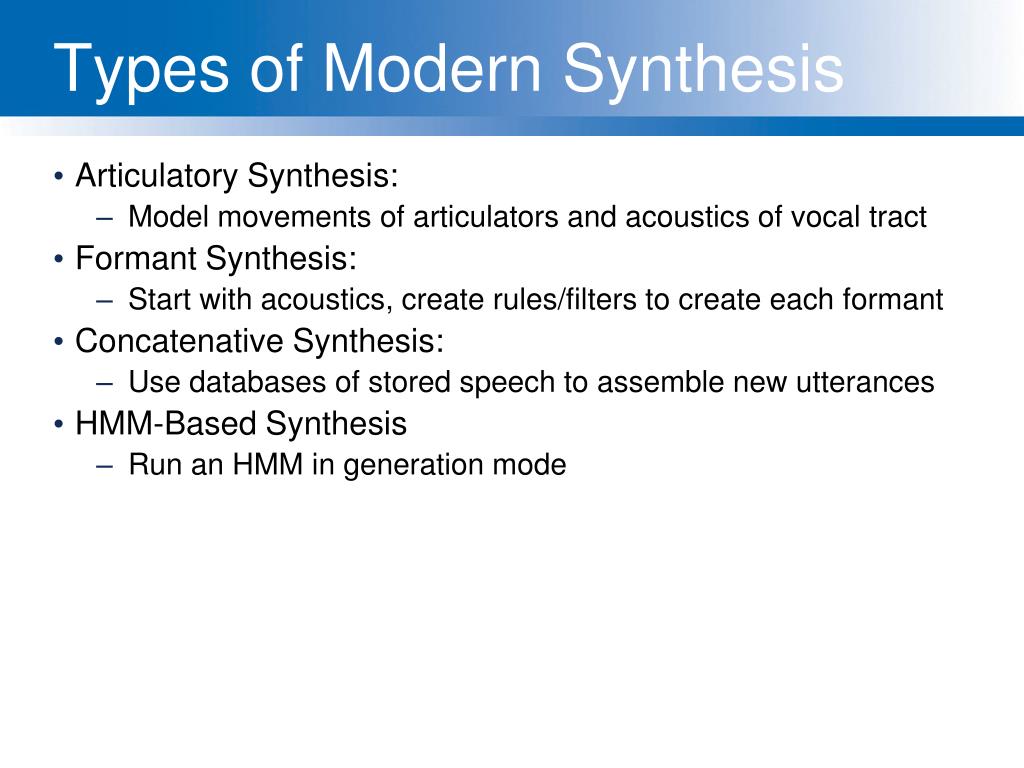 Types of Modern Synthesis

• Articulatory Synthesis:
– Model movements of articulators and acoustics of vocal tract
• Formant Synthesis:
– Start with acoustics, create rules/filters to create each formant
• Concatenative Synthesis:
– Use databases of stored speech to assemble new utterances
• HMM-Based Synthesis
– Run an HMM in generation mode